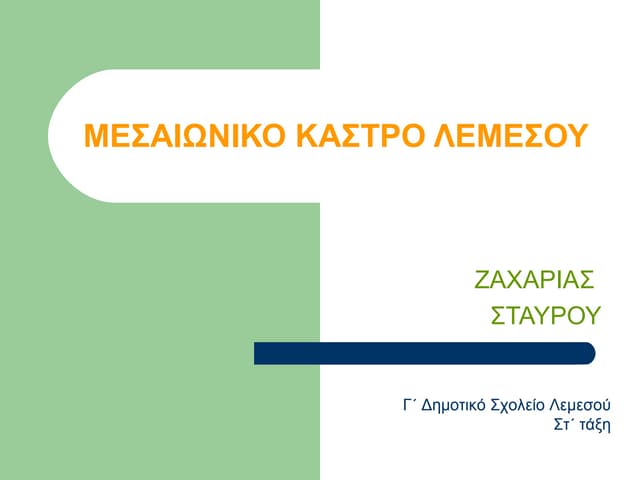 ΜΕΣΑΙΩΝΙΚΟ ΚΑΣΤΡΟ ΛΕΜΕΣΟΥ

ΖΑΧΑΡΙΑΣ
ΣΤΑΥΡΟΥ

Γ΄ Δημοτικό Σχολείο Λεμεσού
Στ΄ τάξη